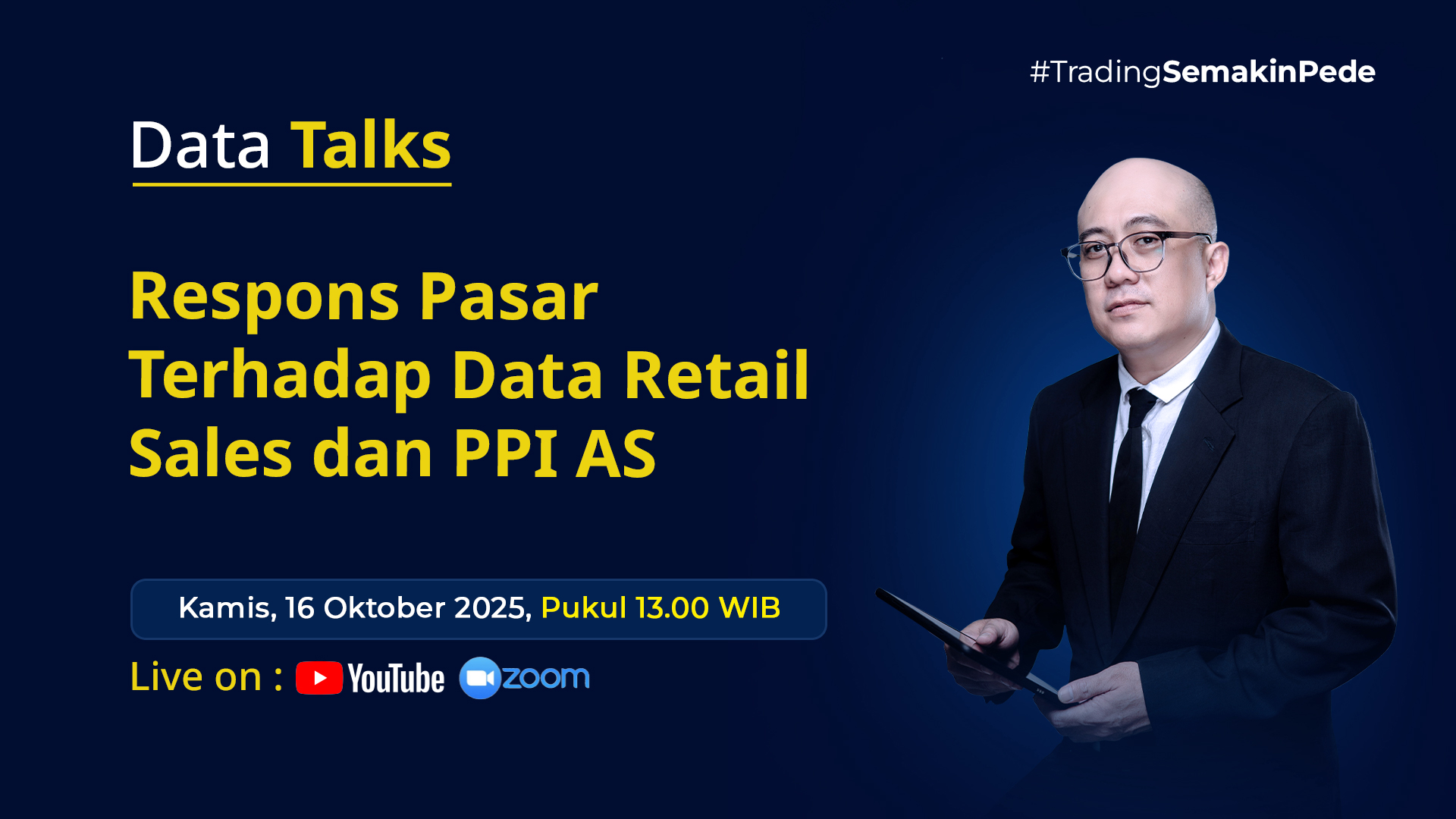 #TradingSemakinPede

Data Talks

Respons Pasar Terhadap Data Retail Sales dan PPI AS

Kamis, 16 Oktober 2025, Pukul 13.00 WIB

Live on : YouTube zoom